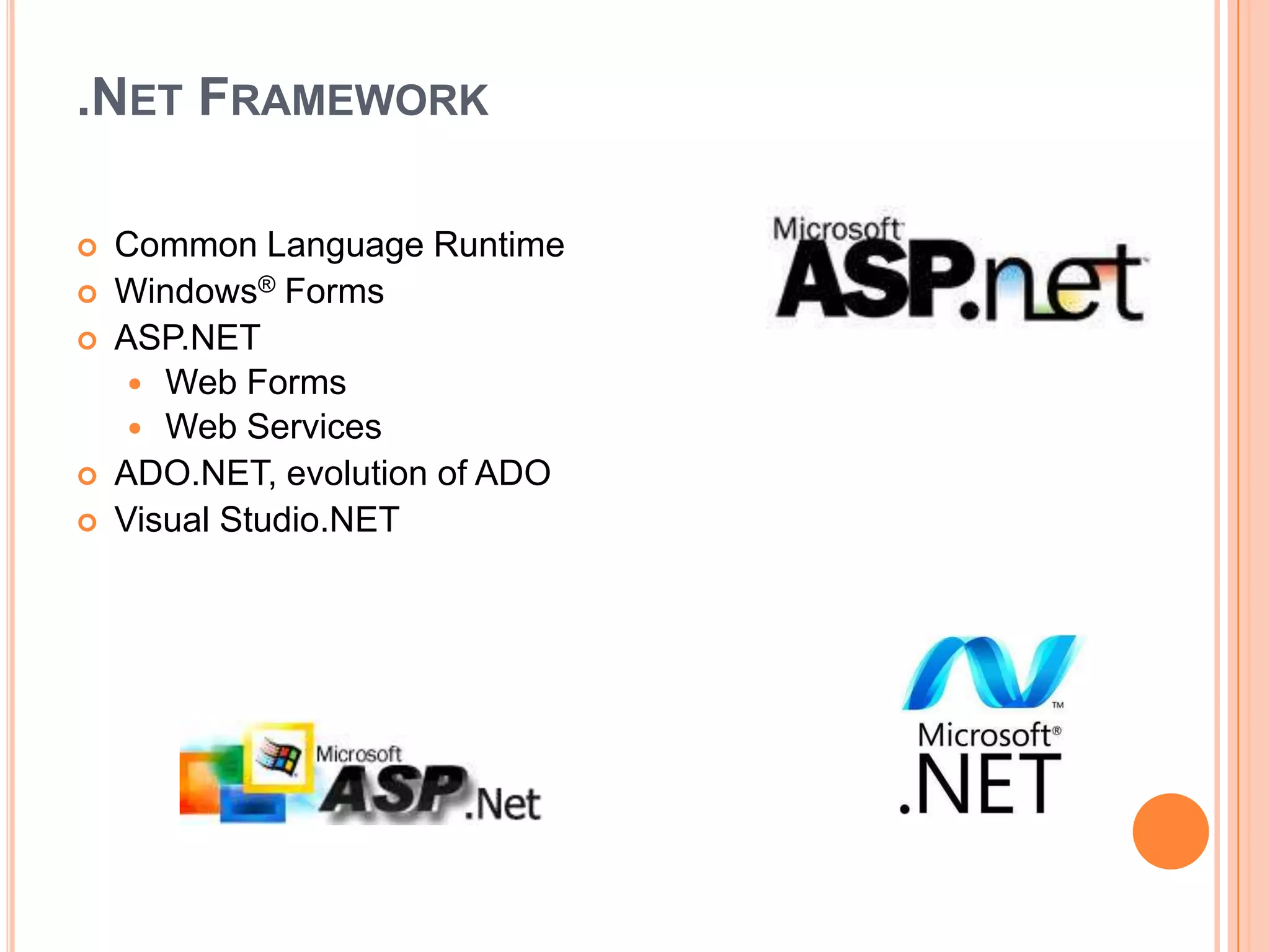 .NET FRAMEWORK

Common Language Runtime
Windows® Forms
ASP.NET
Web Forms
Web Services
ADO.NET, evolution of ADO
Visual Studio.NET

Microsoft ASP.net

Microsoft ASP.Net

™ Microsoft® .NET